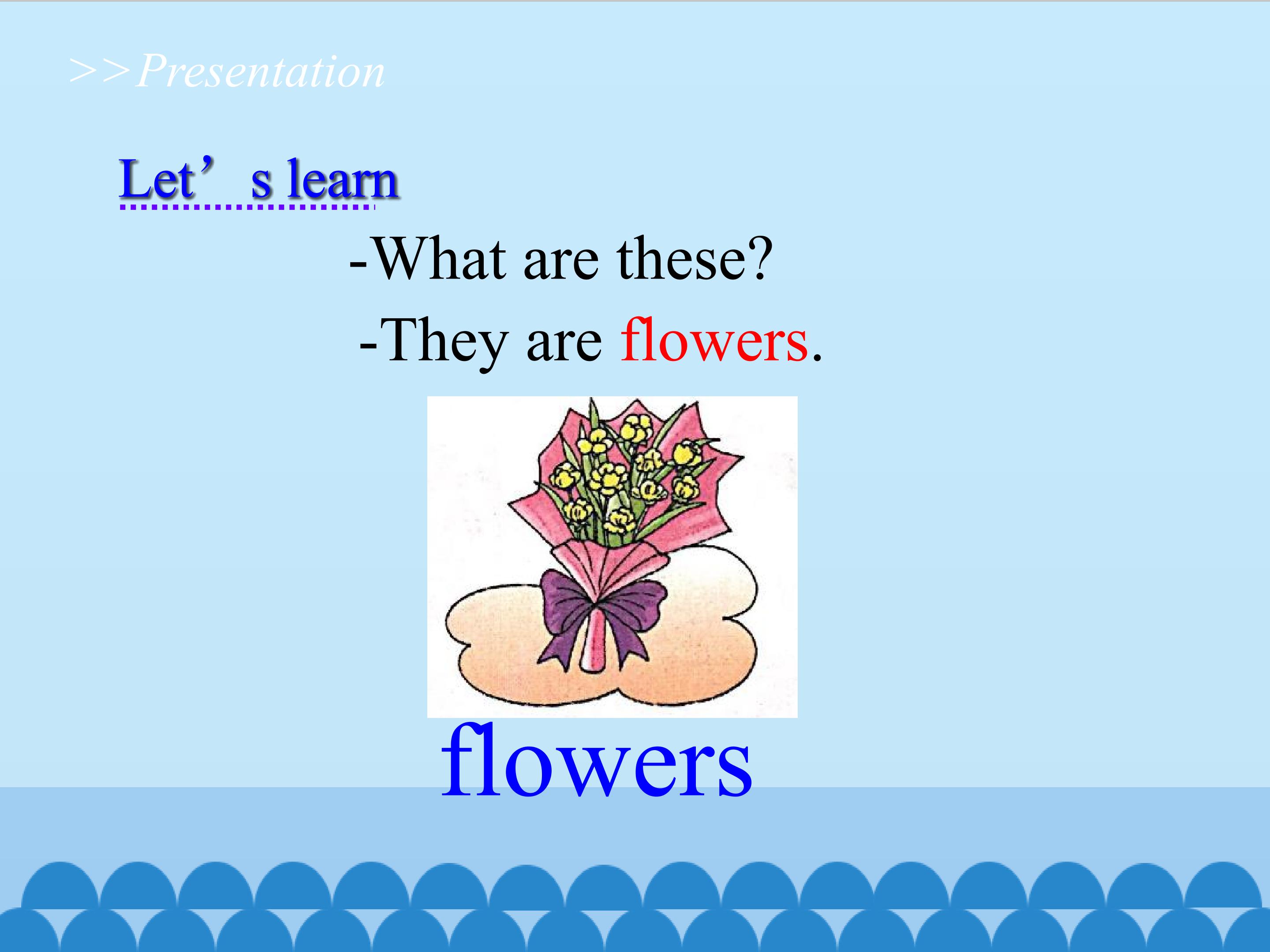 >>Presentation

Let's learn

-What are these?

-They are flowers.

flowers